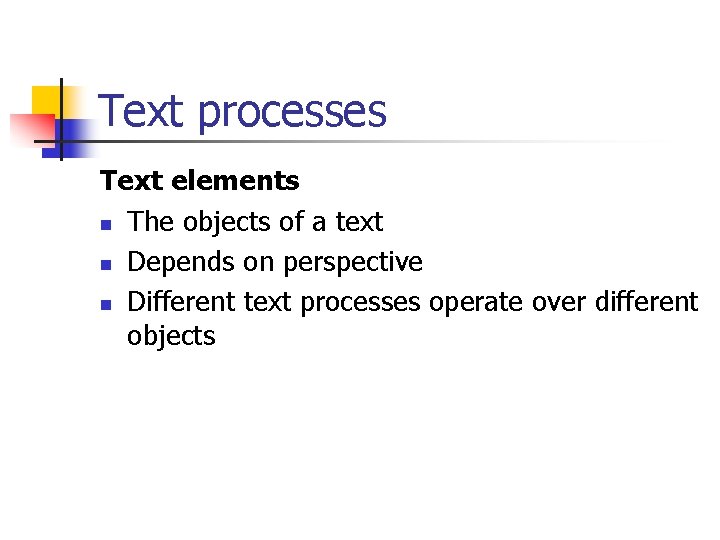 Text processes

Text elements

- The objects of a text
- Depends on perspective
- Different text processes operate over different objects